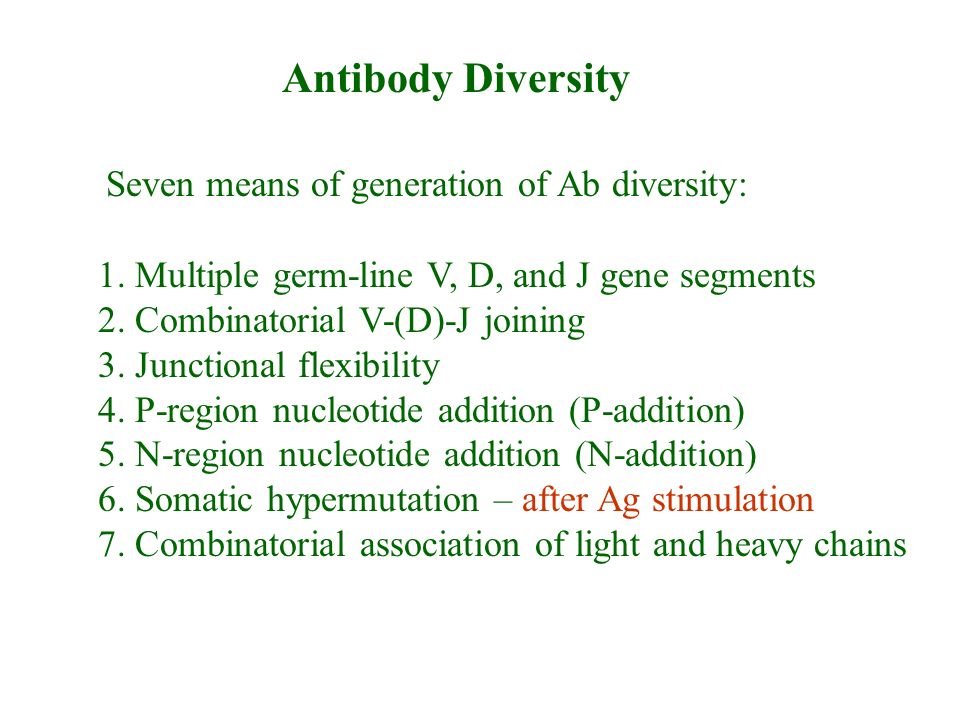 Antibody Diversity

Seven means of generation of Ab diversity:

1. Multiple germ-line V, D, and J gene segments
2. Combinatorial V-(D)-J joining
3. Junctional flexibility
4. P-region nucleotide addition (P-addition)
5. N-region nucleotide addition (N-addition)
6. Somatic hypermutation – after Ag stimulation
7. Combinatorial association of light and heavy chains